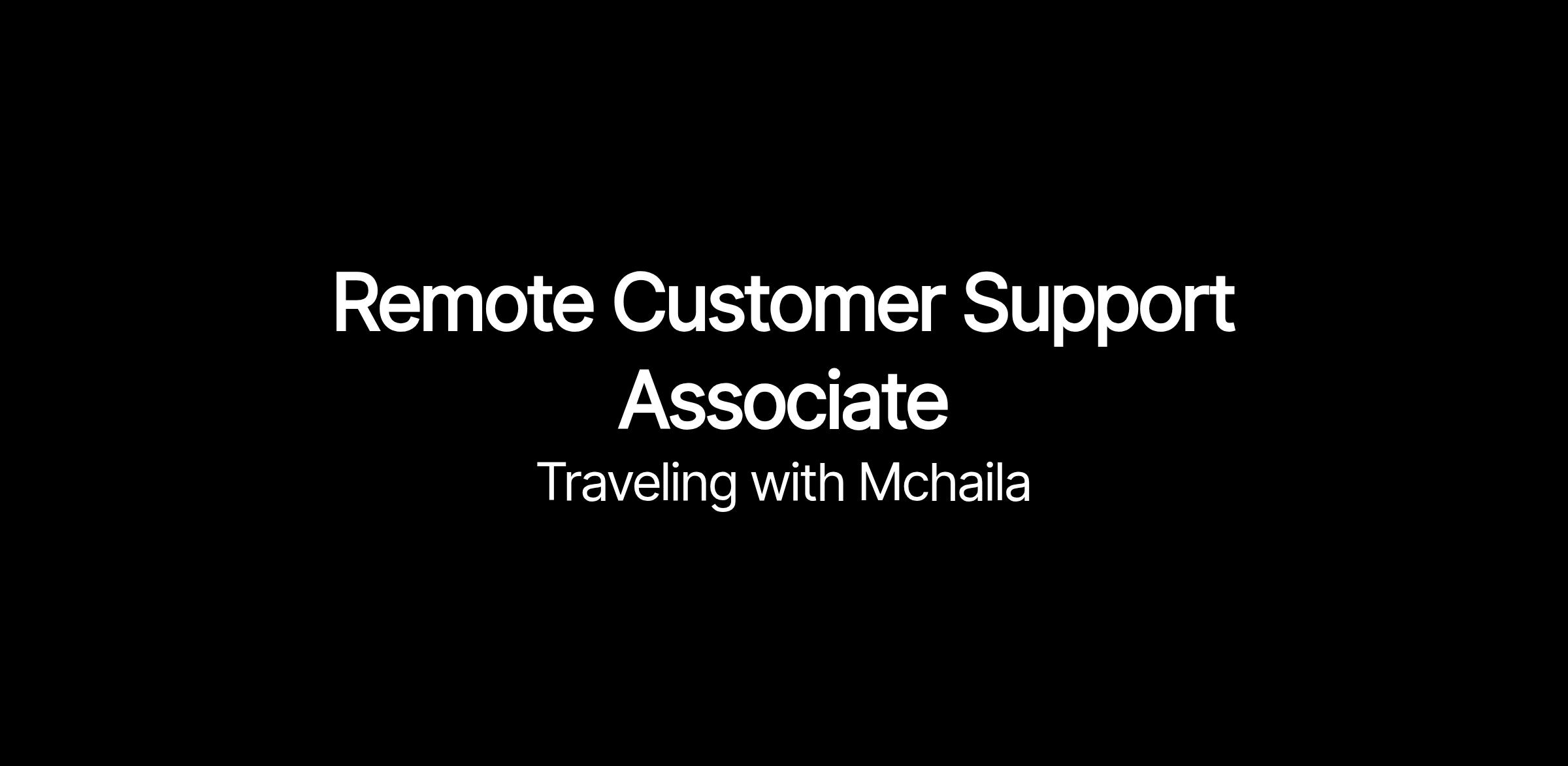 Remote Customer Support Associate

Traveling with Mchaila